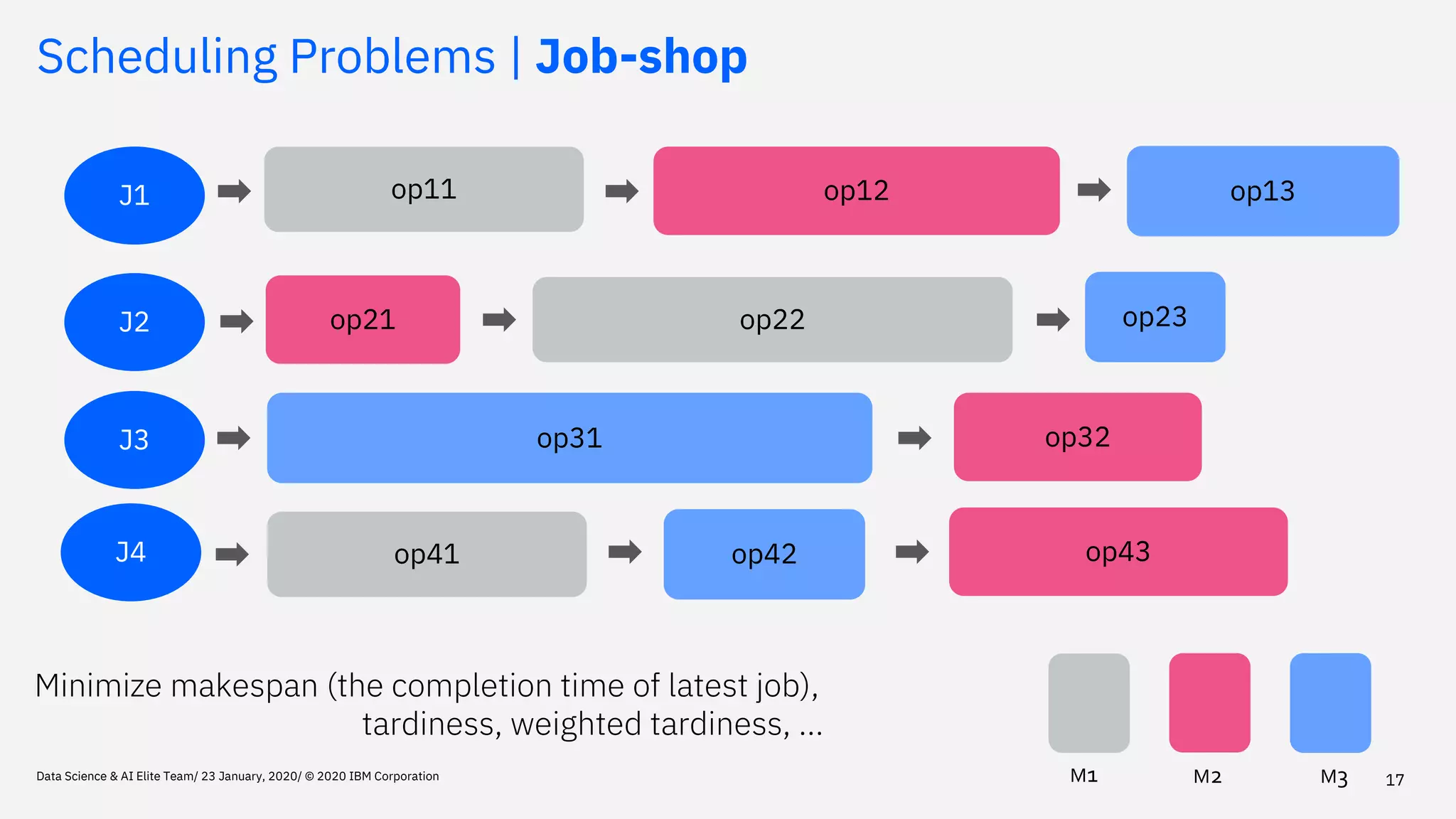 Scheduling Problems | Job-shop

J1 op11 op12 op13

J2 op21 op22 op23

J3 op31 op32

J4 op41 op42 op43

Minimize makespan (the completion time of latest job), tardiness, weighted tardiness, ...

M1 M2 M3

Data Science & AI Elite Team/ 23 January, 2020/ © 2020 IBM Corporation

17